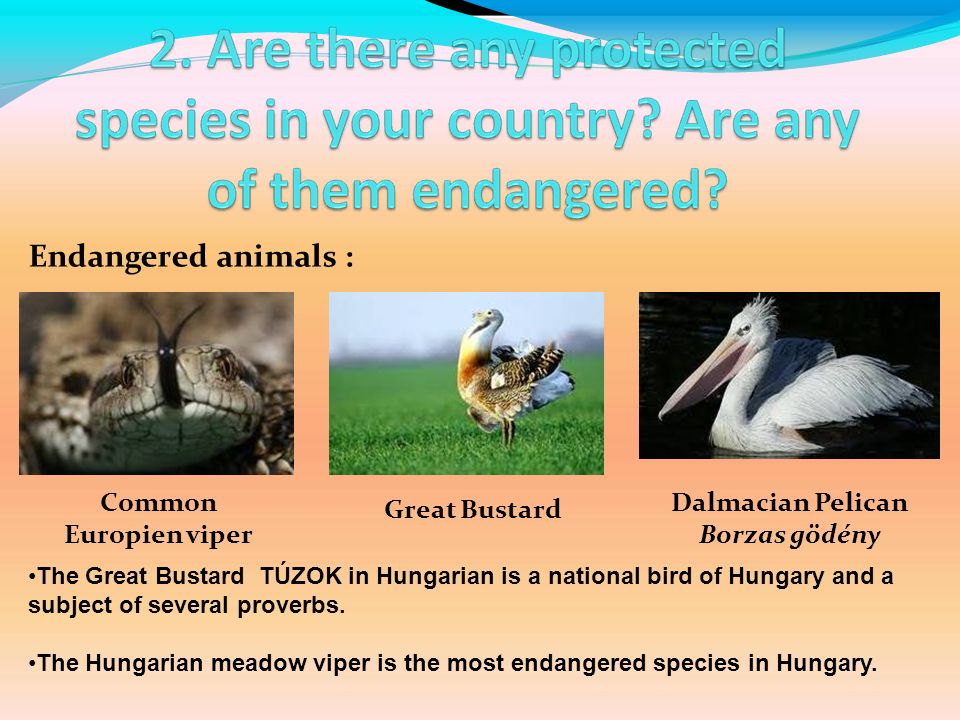 2. Are there any protected species in your country? Are any of them endangered?

Endangered animals :

Common Europien viper

Great Bustard

Dalmacian Pelican
Borzas gödény

•The Great Bustard TÚZOK in Hungarian is a national bird of Hungary and a subject of several proverbs.

•The Hungarian meadow viper is the most endangered species in Hungary.